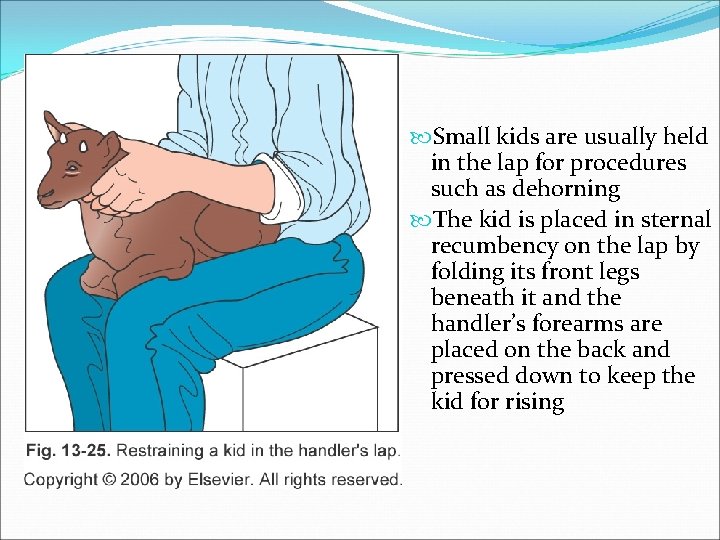 Fig. 13-25. Restraining a kid in the handler's lap.
Copyright © 2006 by Elsevier. All rights reserved.

Small kids are usually held in the lap for procedures such as dehorning

The kid is placed in sternal recumbency on the lap by folding its front legs beneath it and the handler's forearms are placed on the back and pressed down to keep the kid for rising